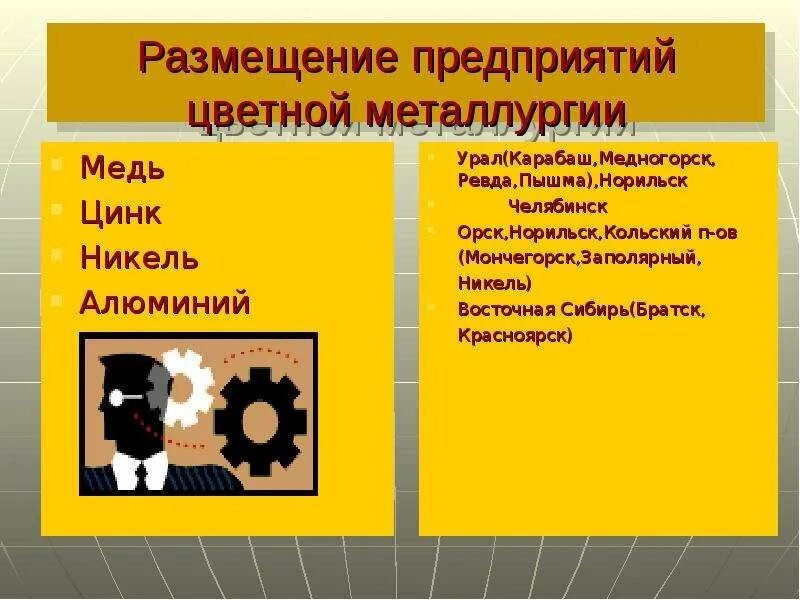 Размещение предприятий цветной металлургии

Медь
Цинк
Никель
Алюминий

Урал(Карабаш,Медногорск, Ревда,Пышма),Норильск
Челябинск
Орск,Норильск,Кольский п-ов (Мончегорск,Заполярный, Никель)
Восточная Сибирь(Братск, Красноярск)